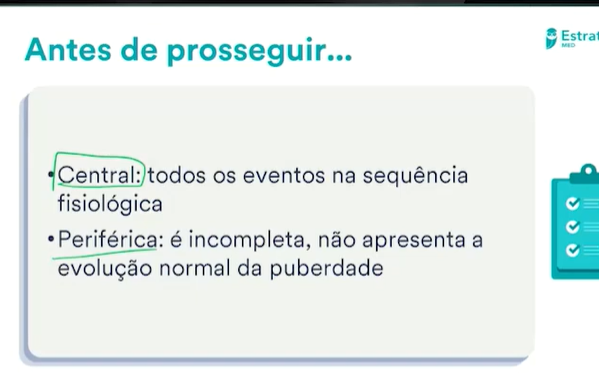 Antes de prosseguir...

Estrat MED

• Central: todos os eventos na sequência fisiológica

• Periférica: é incompleta, não apresenta a evolução normal da puberdade